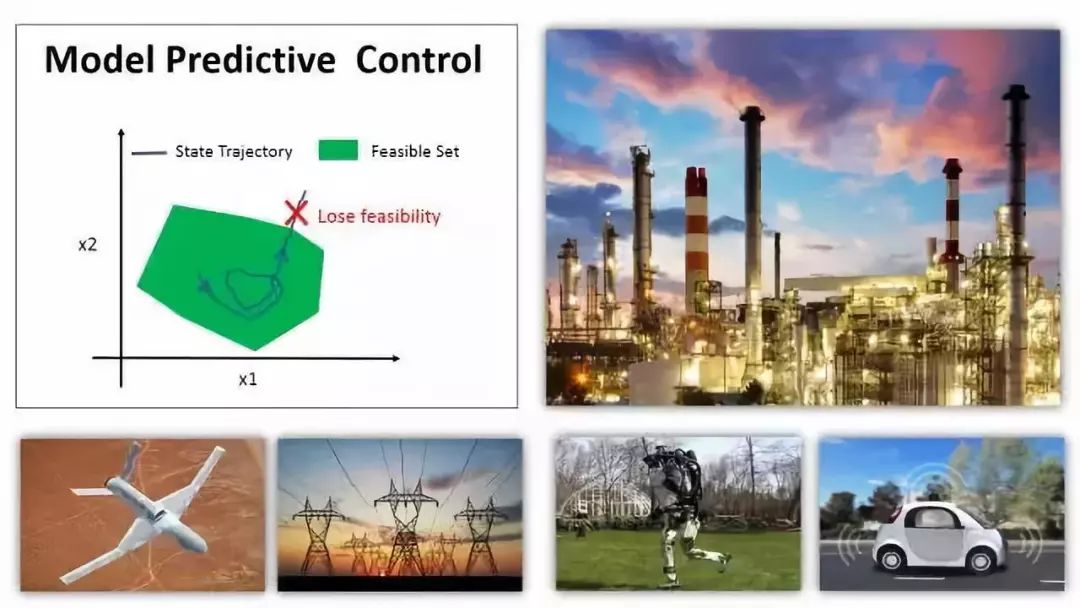 Model Predictive Control

State Trajectory

Feasible Set

Lose feasibility

x2

x1